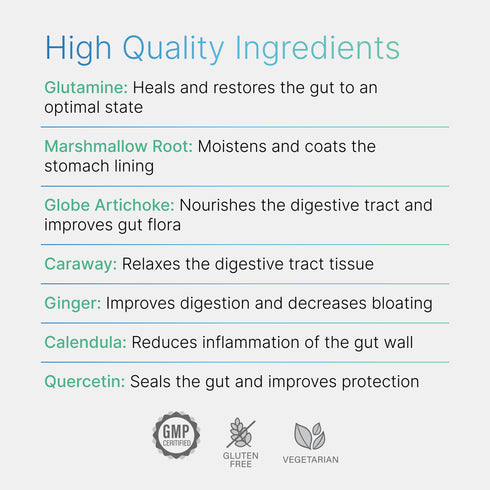 High Quality Ingredients

Glutamine: Heals and restores the gut to an optimal state

Marshmallow Root: Moistens and coats the stomach lining

Globe Artichoke: Nourishes the digestive tract and improves gut flora

Caraway: Relaxes the digestive tract tissue

Ginger: Improves digestion and decreases bloating

Calendula: Reduces inflammation of the gut wall

Quercetin: Seals the gut and improves protection

GMP CERTIFIED

GLUTEN FREE

VEGETARIAN